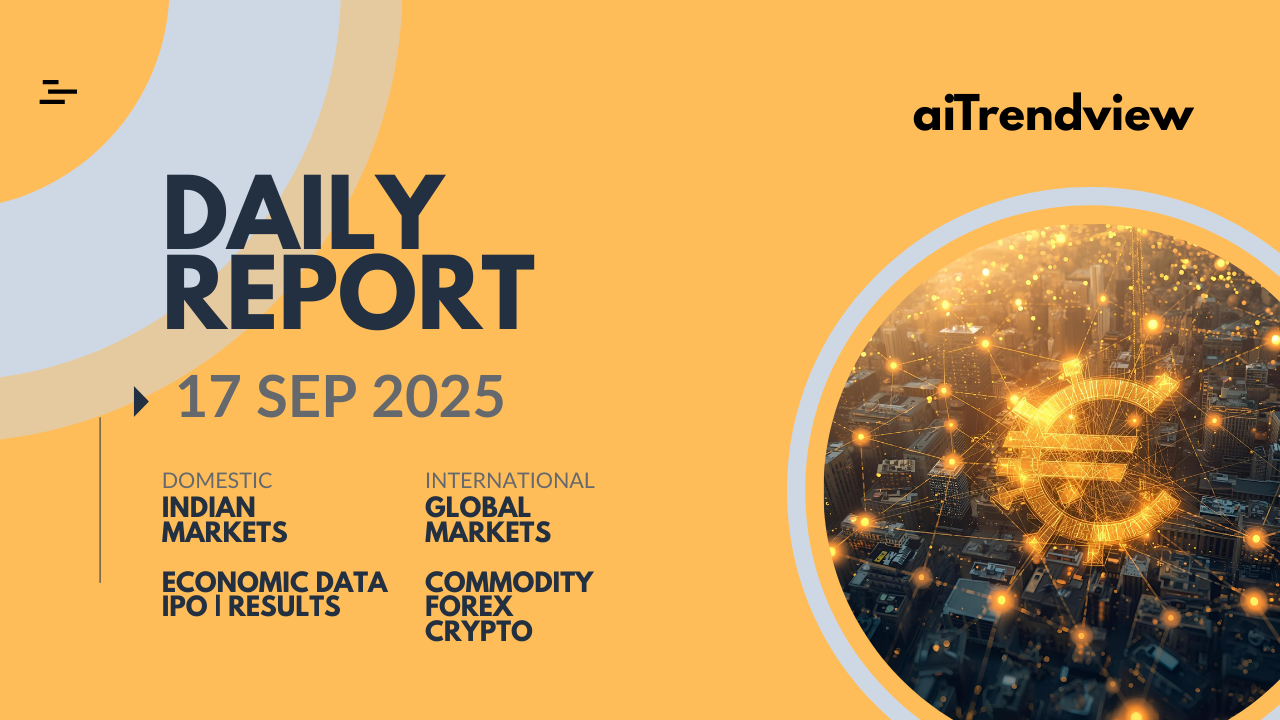 aiTrendview

DAILY REPORT

17 SEP 2025

DOMESTIC
INDIAN MARKETS

ECONOMIC DATA
IPO | RESULTS

INTERNATIONAL
GLOBAL MARKETS

COMMODITY
FOREX
CRYPTO